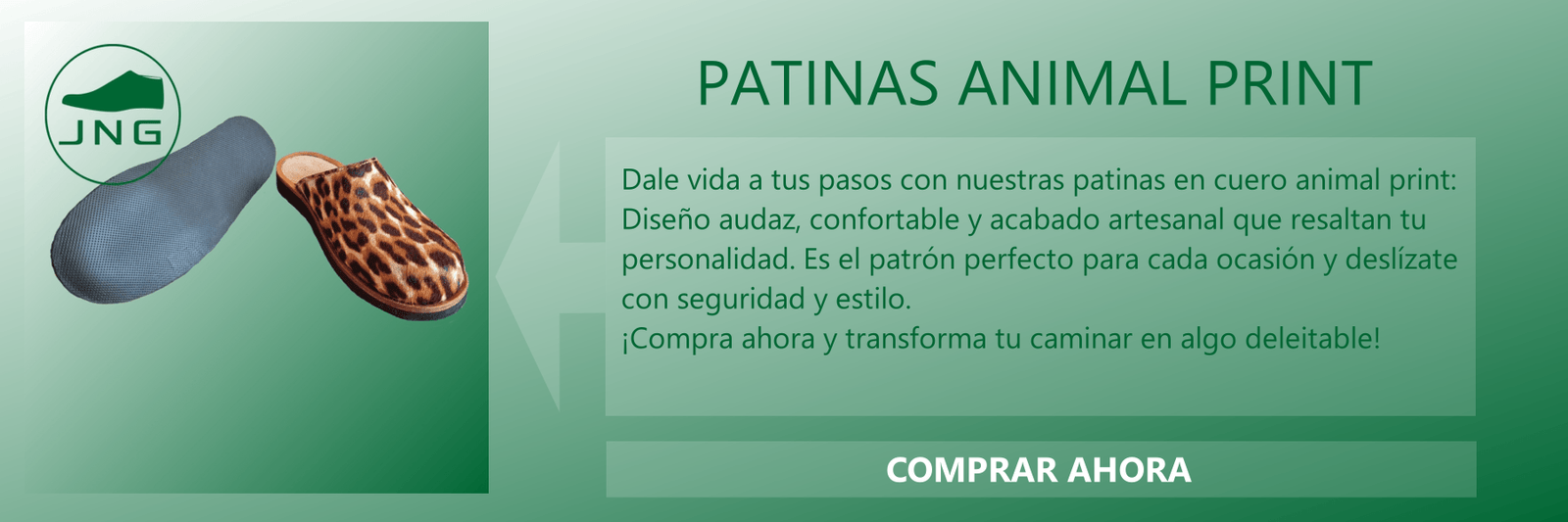 JNG

PATINAS ANIMAL PRINT

Dale vida a tus pasos con nuestras patinas en cuero animal print: Diseño audaz, confortable y acabado artesanal que resaltan tu personalidad. Es el patrón perfecto para cada ocasión y deslízate con seguridad y estilo.
¡Compra ahora y transforma tu caminar en algo deleitable!

COMPRAR AHORA